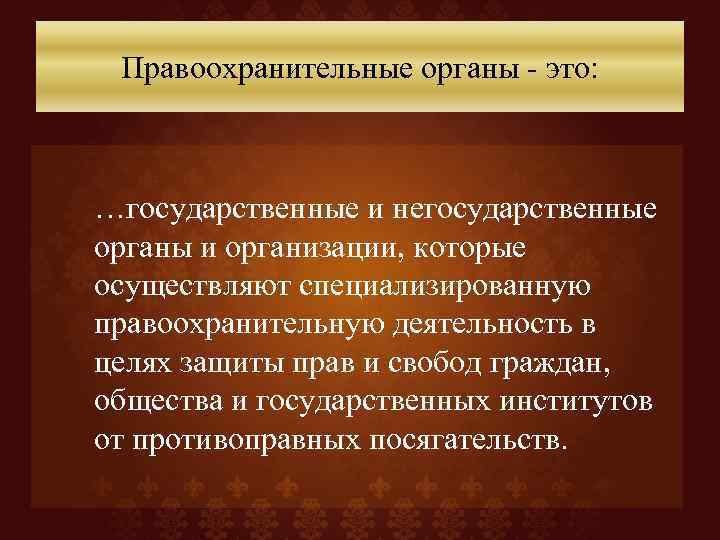 Правоохранительные органы - это:

…государственные и негосударственные органы и организации, которые осуществляют специализированную правоохранительную деятельность в целях защиты прав и свобод граждан, общества и государственных институтов от противоправных посягательств.